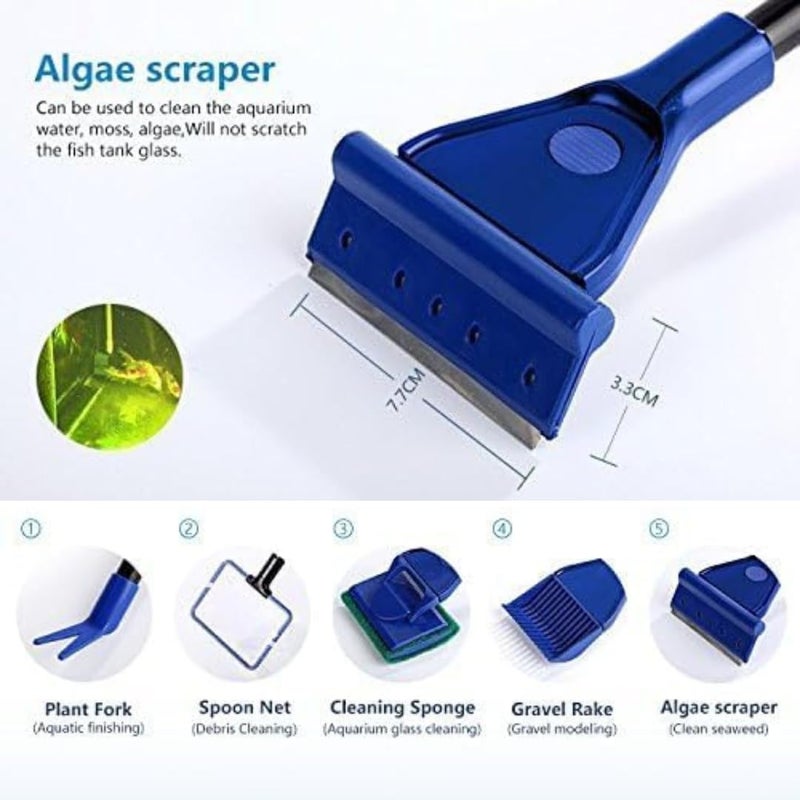 Algae scraper

Can be used to clean the aquarium water, moss, algae,Will not scratch the fish tank glass.

7.7CM

3.3CM

①
Plant Fork
(Aquatic finishing)

②
Spoon Net
(Debris Cleaning)

③
Cleaning Sponge
(Aquarium glass cleaning)

④
Gravel Rake
(Gravel modeling)

⑤
Algae scraper
(Clean seaweed)